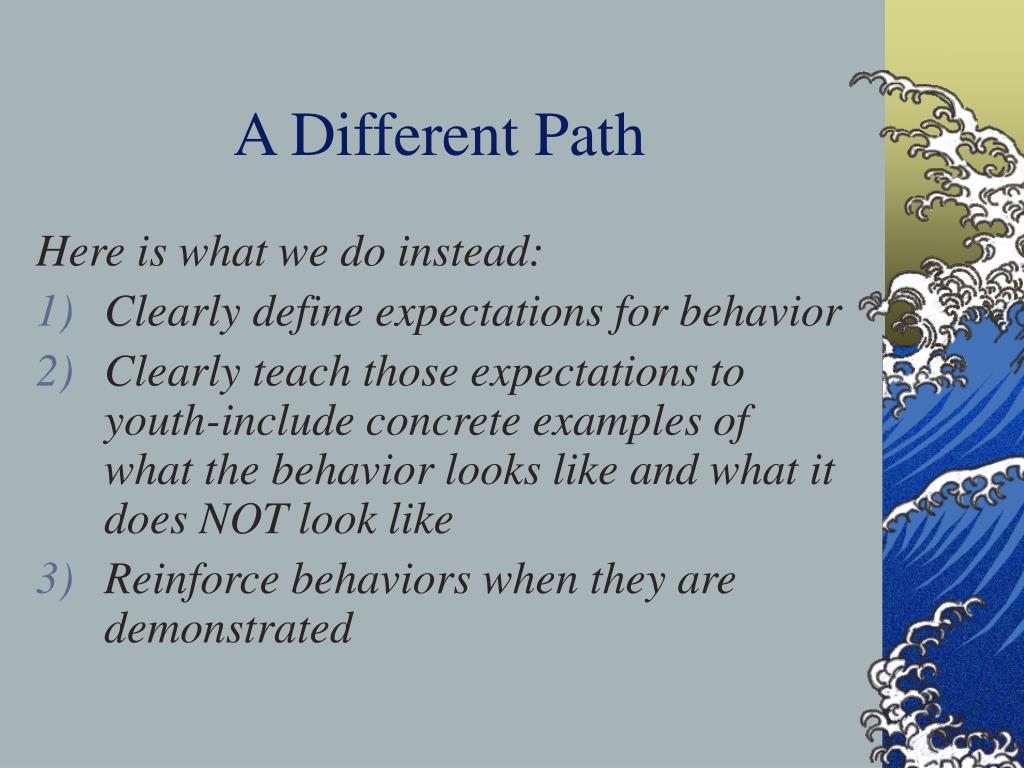 A Different Path

Here is what we do instead:

1) Clearly define expectations for behavior
2) Clearly teach those expectations to youth-include concrete examples of what the behavior looks like and what it does NOT look like
3) Reinforce behaviors when they are demonstrated